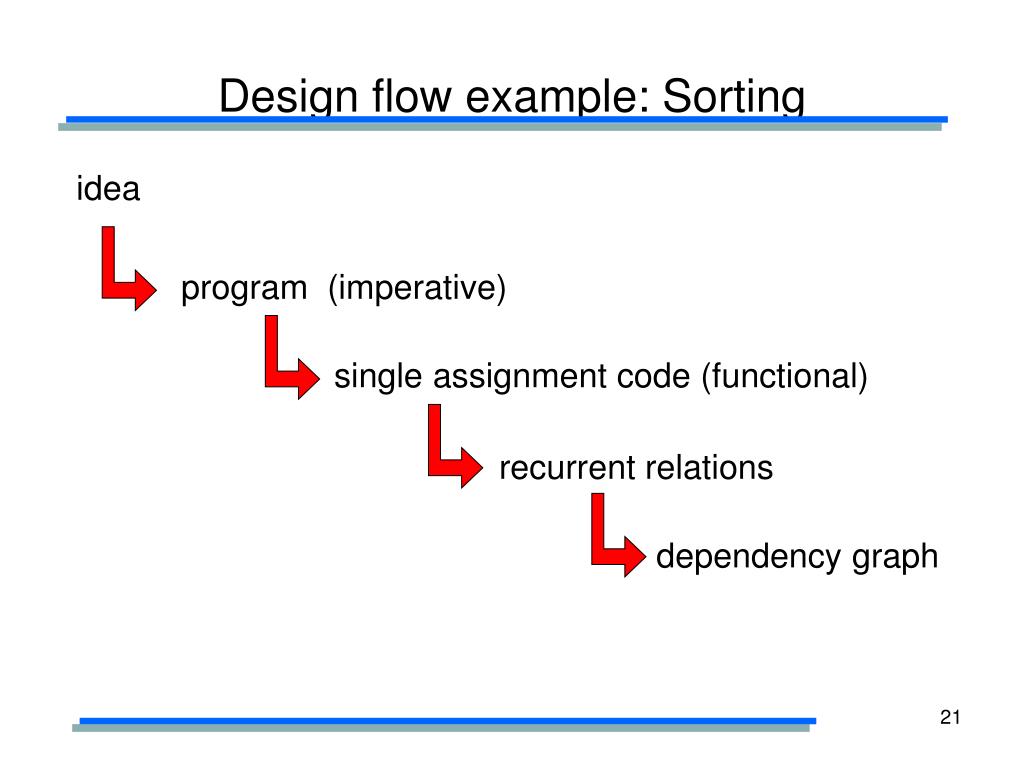 Design flow example: Sorting

idea

program (imperative)

single assignment code (functional)

recurrent relations

dependency graph

21